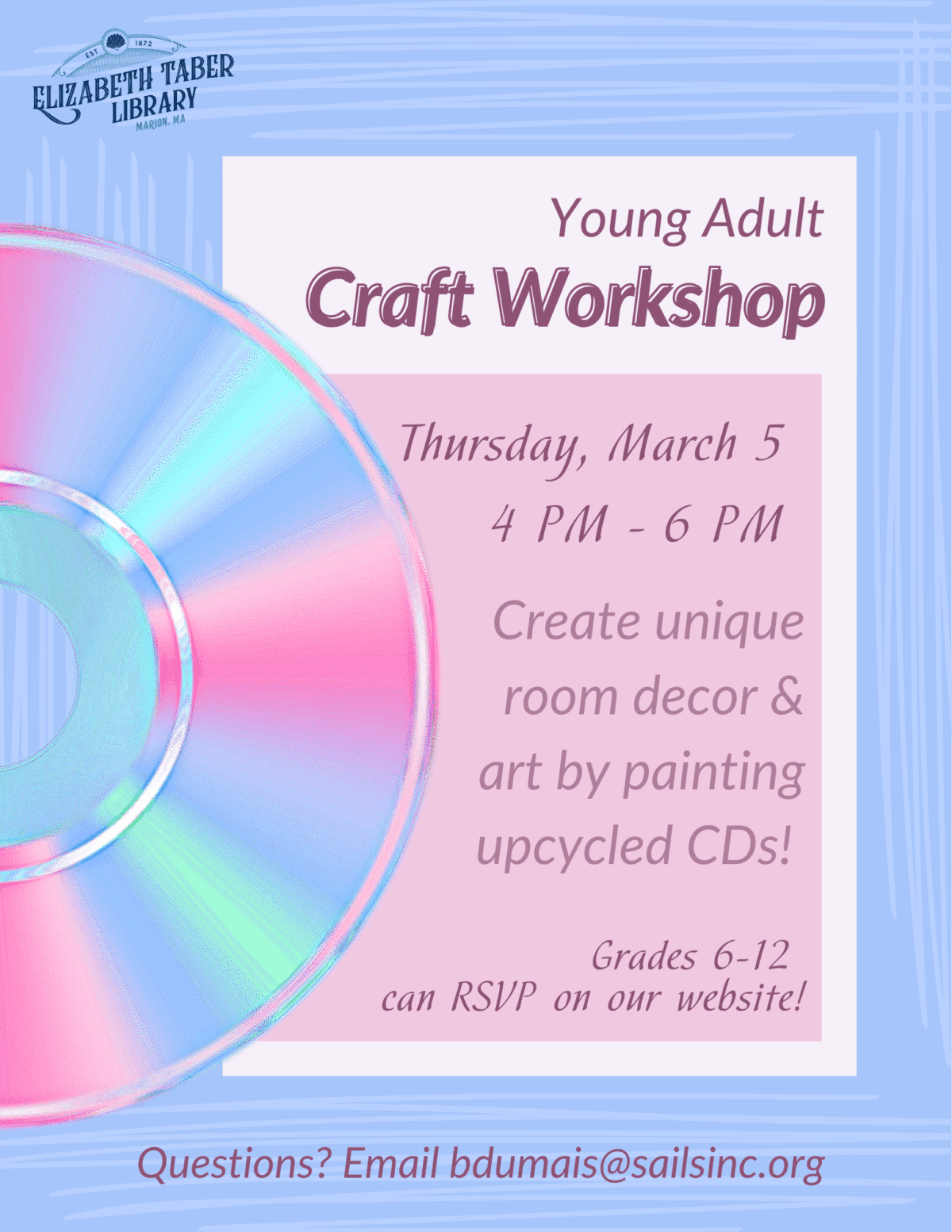 EST 1872
ELIZABETH TABER LIBRARY
MARION, MA

Young Adult
Craft Workshop

Thursday, March 5
4 PM - 6 PM

Create unique room decor & art by painting upcycled CDs!

Grades 6-12
can RSVP on our website!

Questions? Email bdumais@sailsinc.org